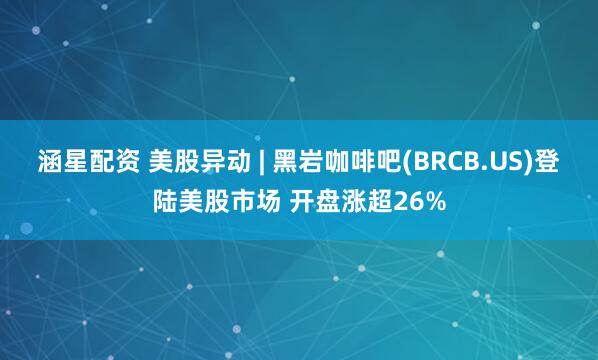 涵星配资 美股异动 | 黑岩咖啡吧(BRCB.US)登陆美股市场 开盘涨超26%